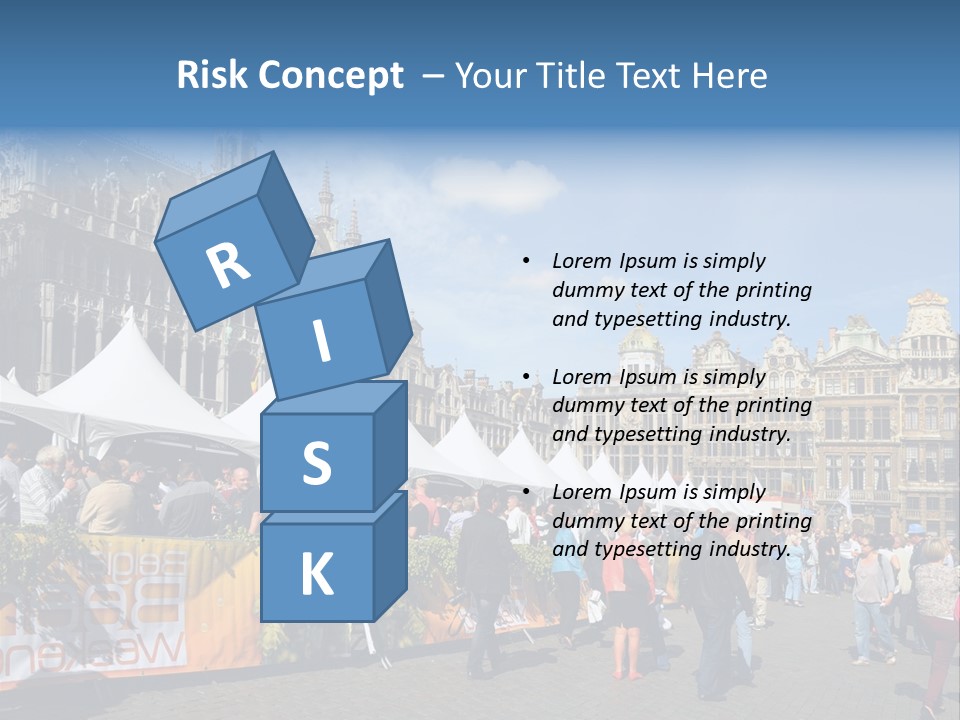 Risk Concept – Your Title Text Here

R
I
S
K

• Lorem Ipsum is simply dummy text of the printing and typesetting industry.

• Lorem Ipsum is simply dummy text of the printing and typesetting industry.

• Lorem Ipsum is simply dummy text of the printing and typesetting industry.